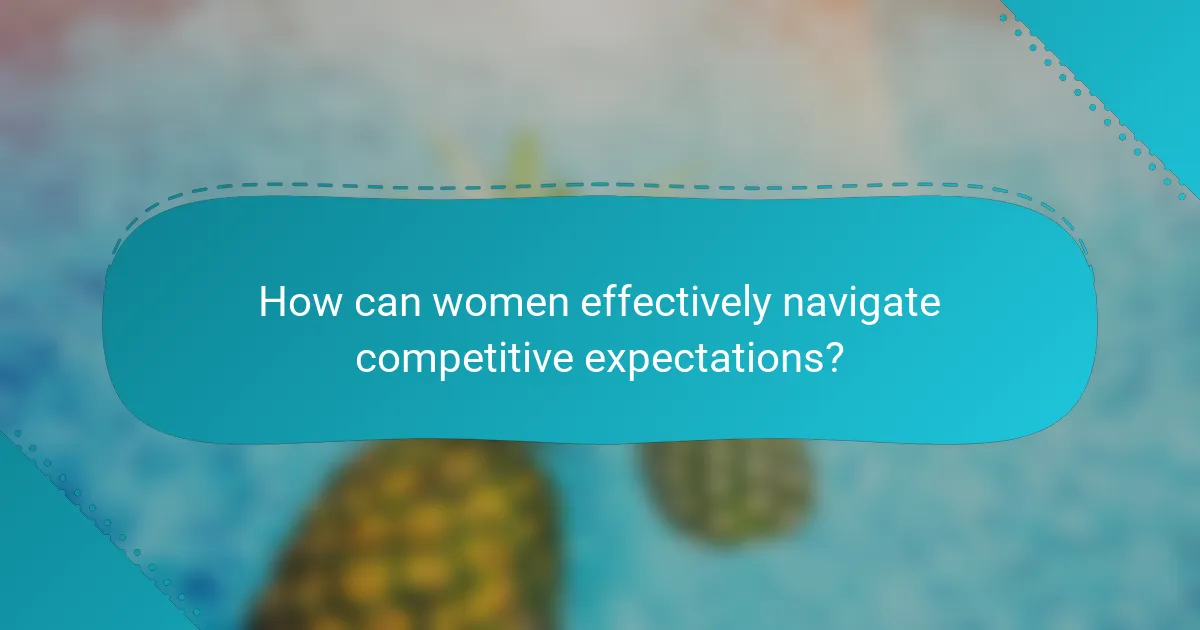 How can women effectively navigate competitive expectations?